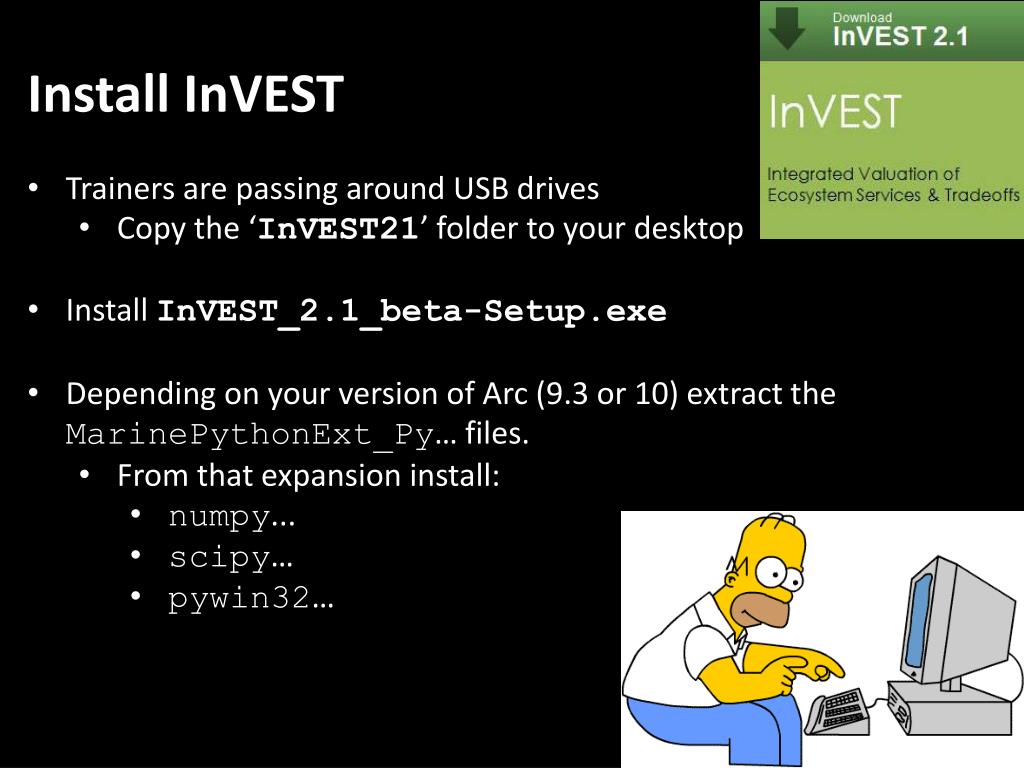 Download
InVEST 2.1

InVEST

Integrated Valuation of Ecosystem Services & Tradeoffs

Install InVEST

• Trainers are passing around USB drives
  • Copy the ‘InVEST21’ folder to your desktop

• Install InVEST_2.1_beta-Setup.exe

• Depending on your version of Arc (9.3 or 10) extract the MarinePythonExt_Py… files.
  • From that expansion install:
    • numpy…
    • scipy…
    • pywin32…